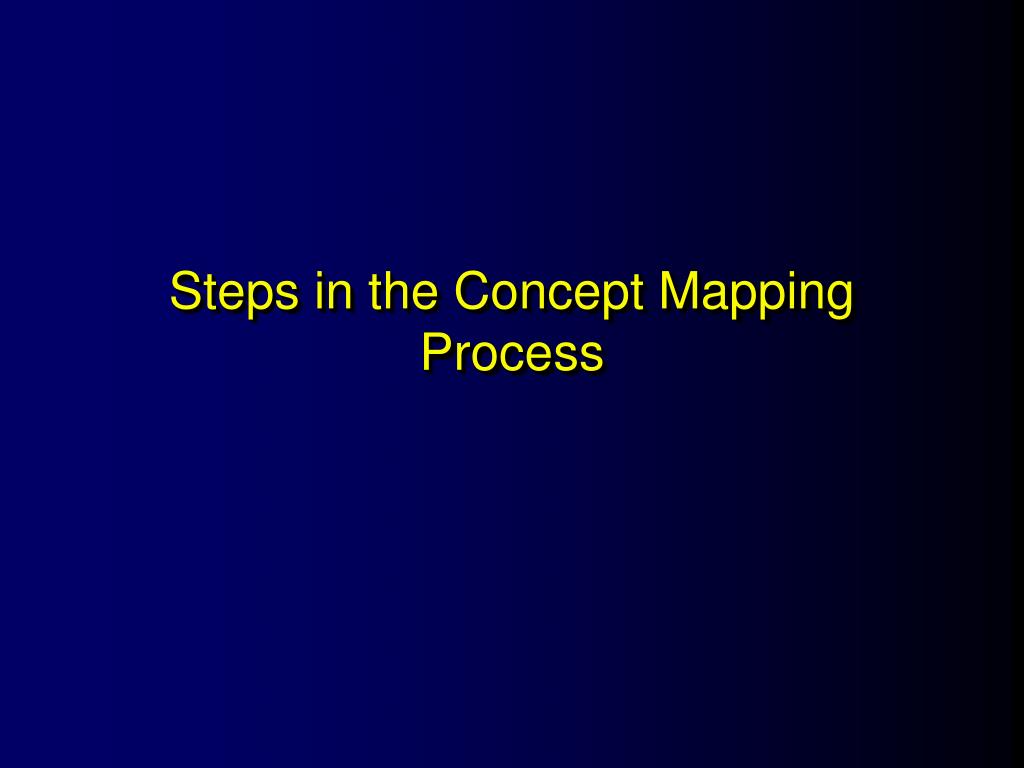 Steps in the Concept Mapping Process